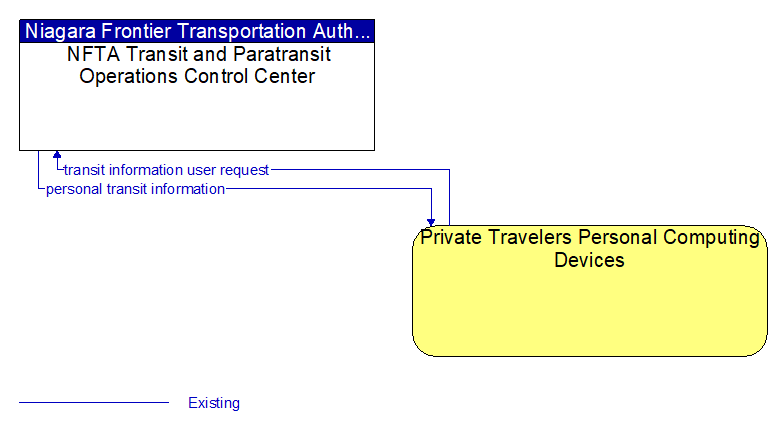 Niagara Frontier Transportation Auth...
NFTA Transit and Paratransit Operations Control Center

transit information user request
personal transit information

Private Travelers Personal Computing Devices

Existing